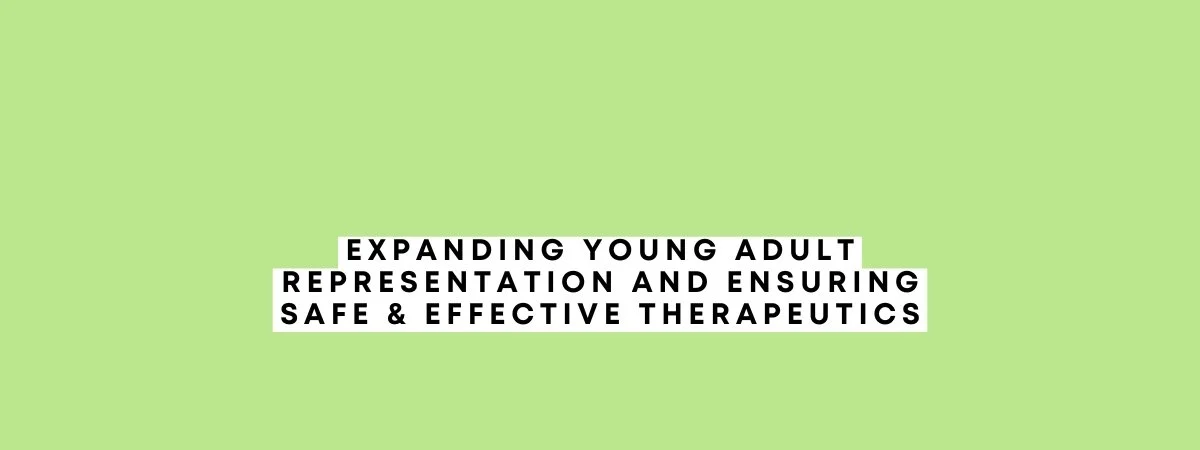 EXPANDING YOUNG ADULT REPRESENTATION AND ENSURING SAFE & EFFECTIVE THERAPEUTICS